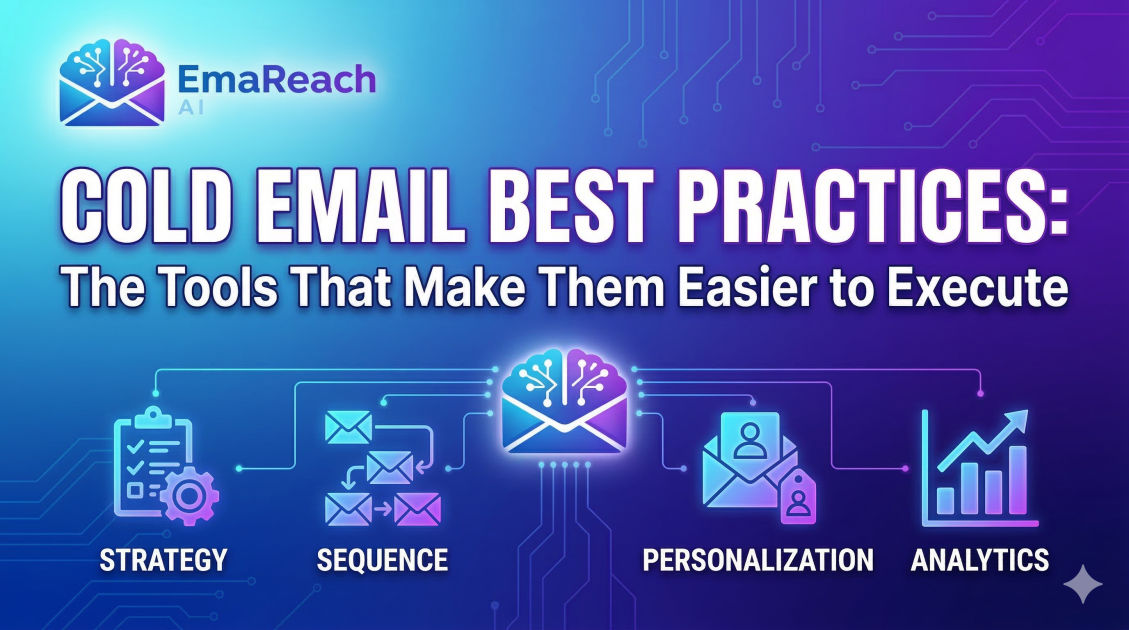 EmaReach
AI

COLD EMAIL BEST PRACTICES:
The Tools That Make Them Easier to Execute

STRATEGY
SEQUENCE
PERSONALIZATION
ANALYTICS